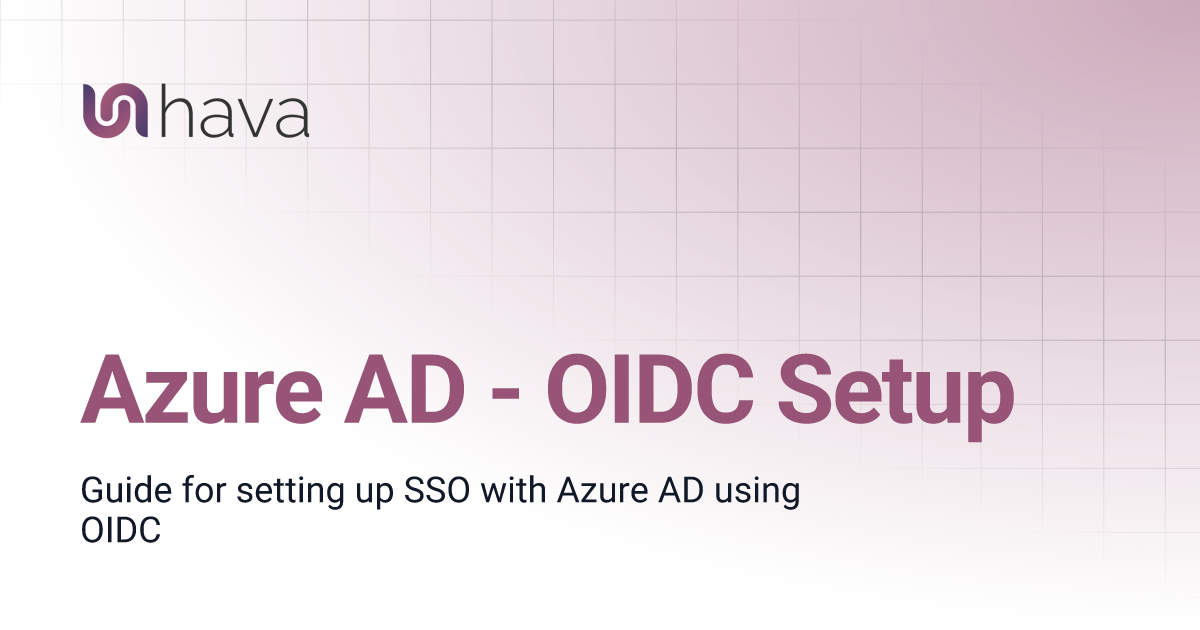 hava

Azure AD - OIDC Setup

Guide for setting up SSO with Azure AD using OIDC